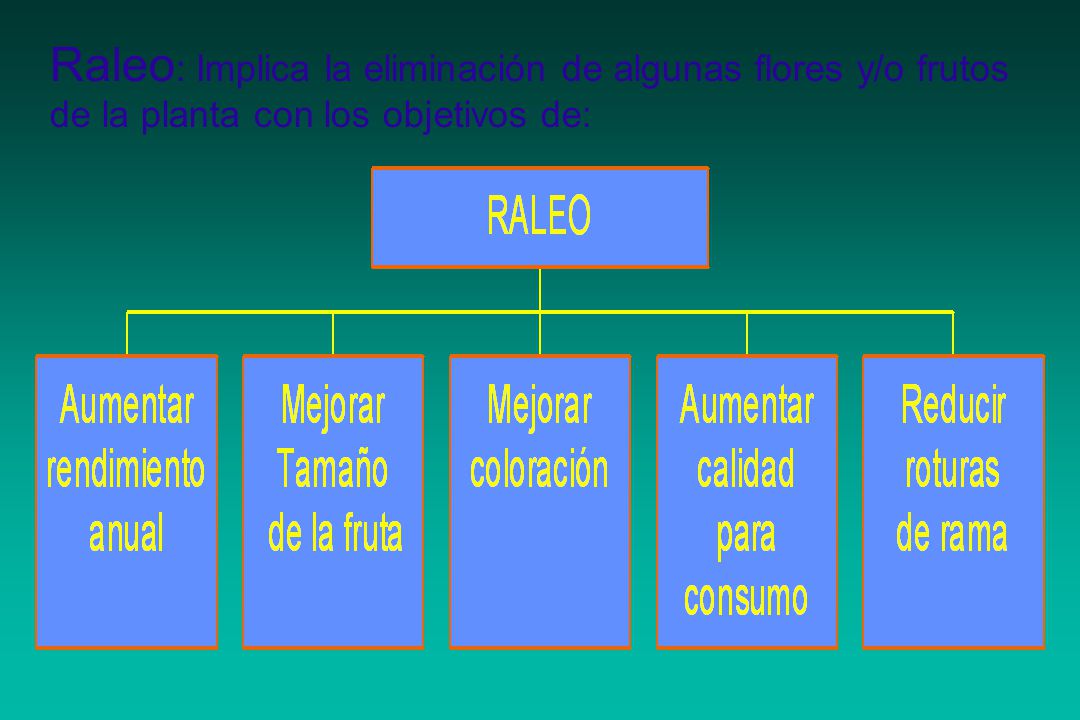 Raleo: Implica la eliminación de algunas flores y/o frutos de la planta con los objetivos de:

RALEO

Aumentar rendimiento anual

Mejorar Tamaño de la fruta

Mejorar coloración

Aumentar calidad para consumo

Reducir roturas de rama